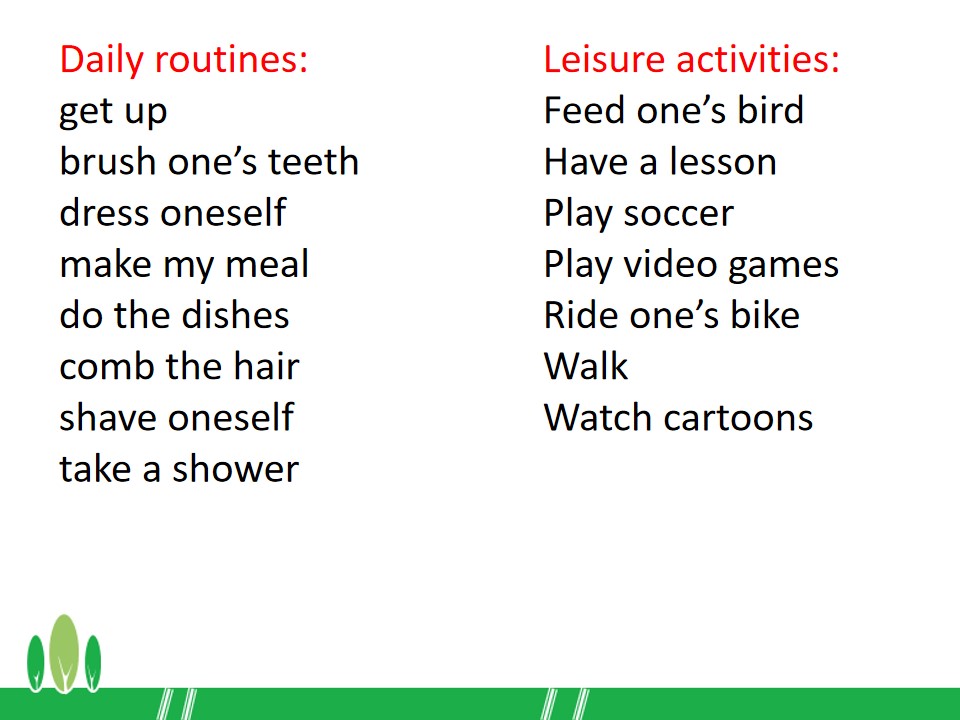 Daily routines:
get up
brush one's teeth
dress oneself
make my meal
do the dishes
comb the hair
shave oneself
take a shower

Leisure activities:
Feed one's bird
Have a lesson
Play soccer
Play video games
Ride one's bike
Walk
Watch cartoons